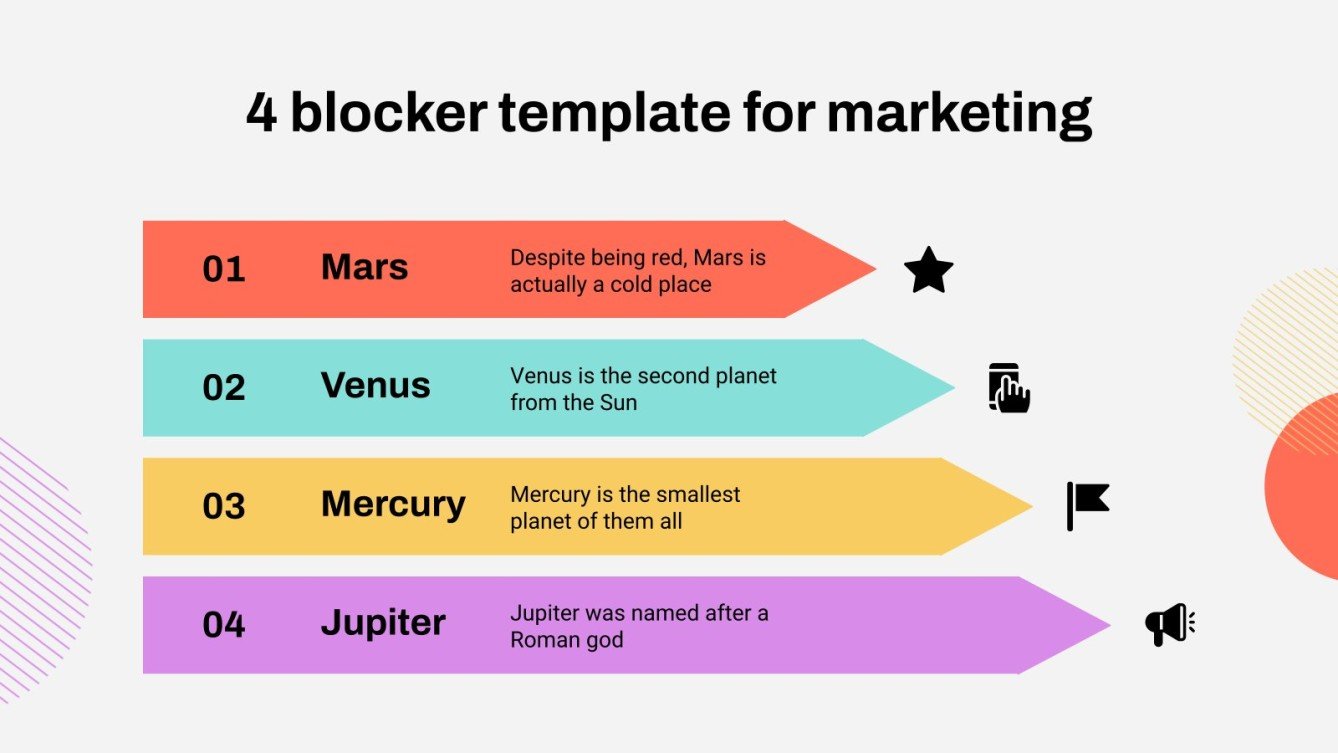 4 blocker template for marketing

01 Mars Despite being red, Mars is actually a cold place

02 Venus Venus is the second planet from the Sun

03 Mercury Mercury is the smallest planet of them all

04 Jupiter Jupiter was named after a Roman god